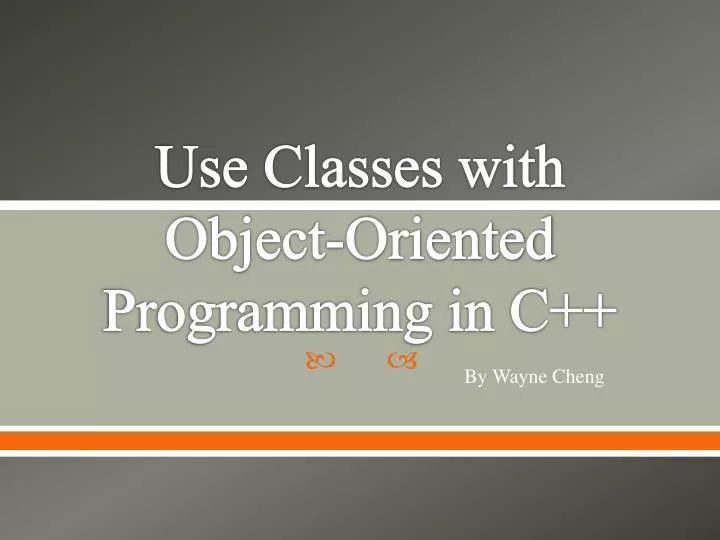 Use Classes with Object-Oriented Programming in C++

By Wayne Cheng